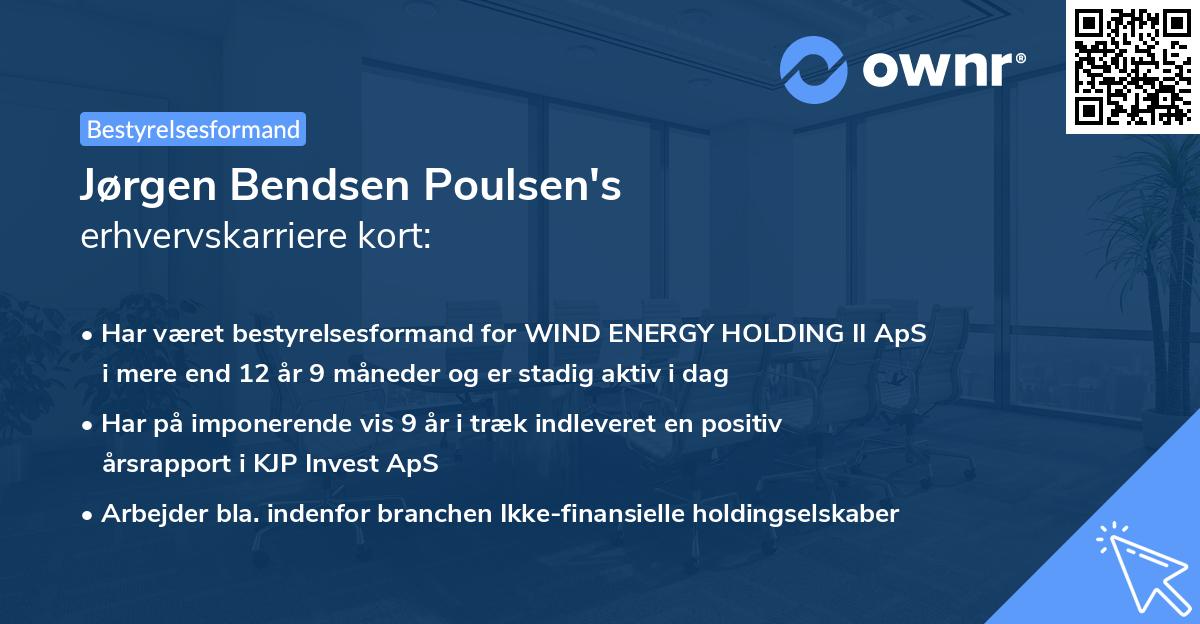 ownr®

Bestyrelsesformand

Jørgen Bendsen Poulsen's
erhvervskarriere kort:

• Har været bestyrelsesformand for WIND ENERGY HOLDING II ApS i mere end 12 år 9 måneder og er stadig aktiv i dag

• Har på imponerende vis 9 år i træk indleveret en positiv årsrapport i KJP Invest ApS

• Arbejder bla. indenfor branchen Ikke-finansielle holdingselskaber